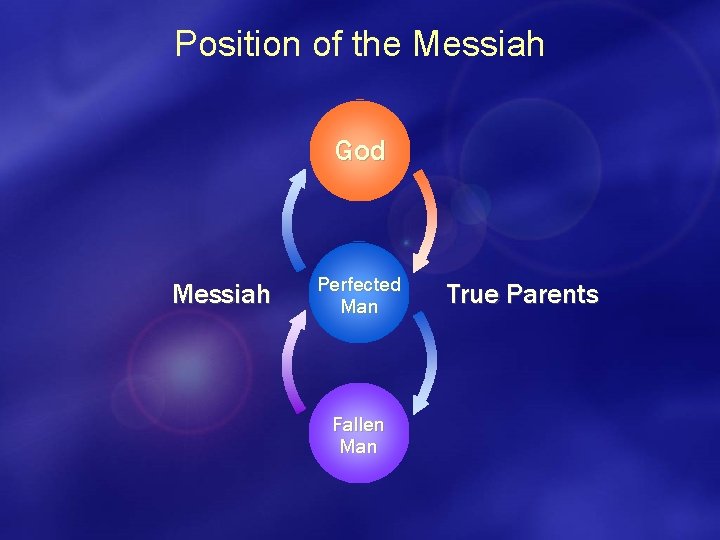 Position of the Messiah

God

Messiah

Perfected Man

True Parents

Fallen Man